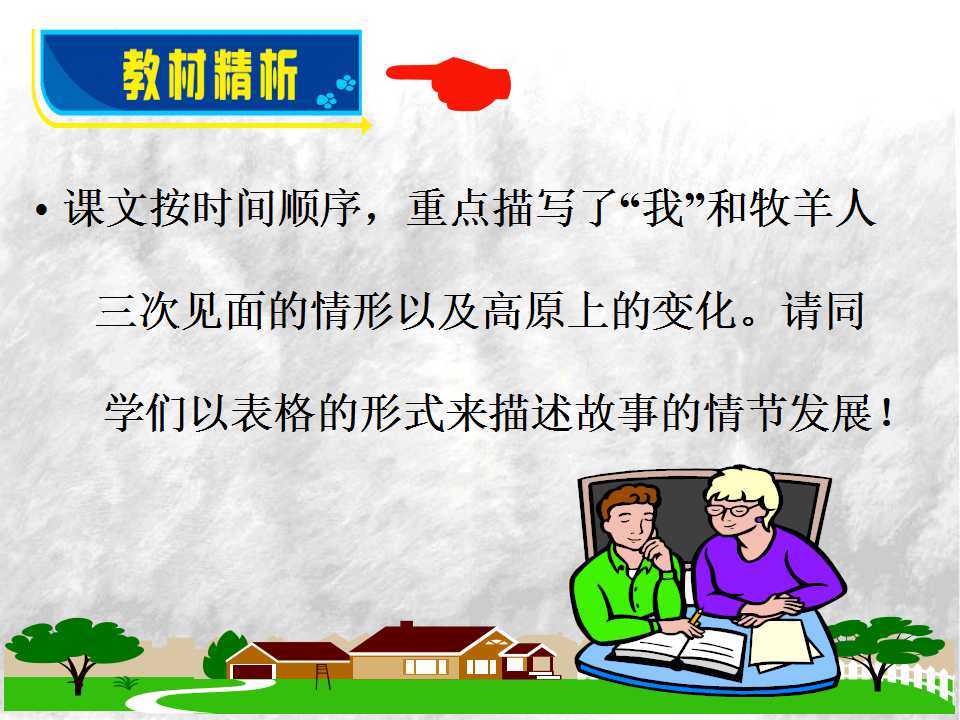 教材精析

• 课文按时间顺序，重点描写了“我”和牧羊人三次见面的情形以及高原上的变化。请同学们以表格的形式来描述故事的情节发展！